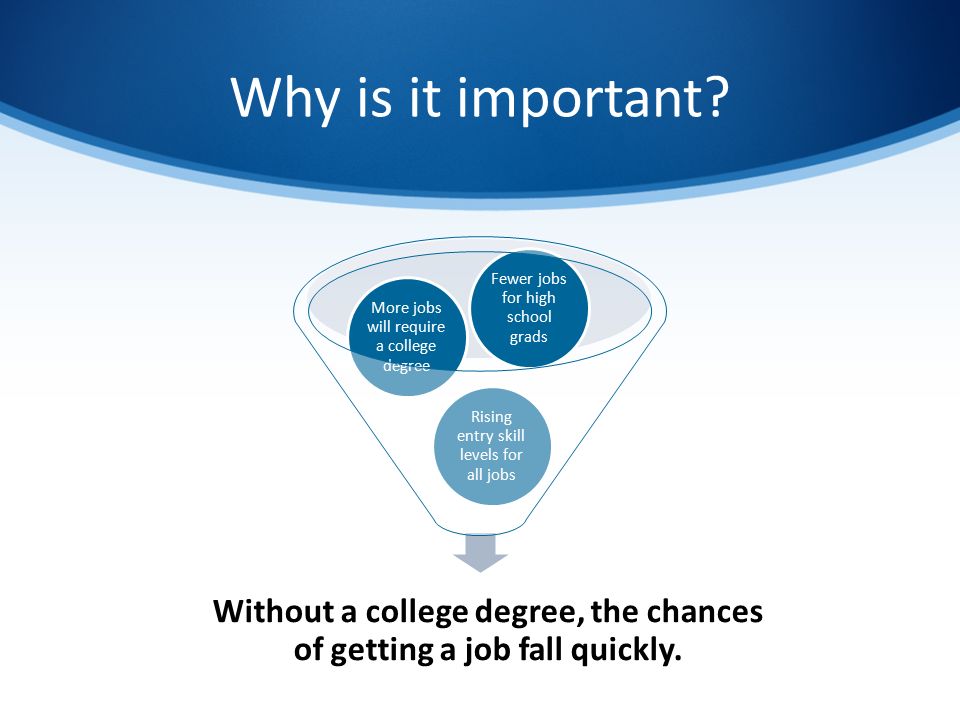 Why is it important?

More jobs will require a college degree

Fewer jobs for high school grads

Rising entry skill levels for all jobs

Without a college degree, the chances of getting a job fall quickly.